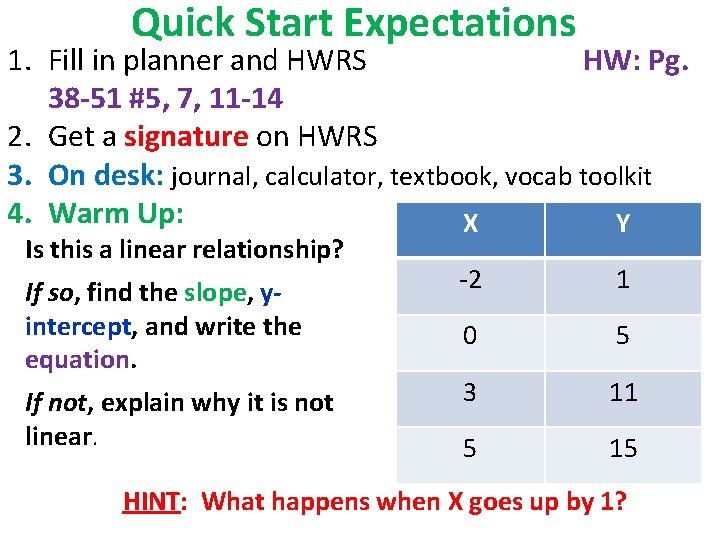 Quick Start Expectations

1. Fill in planner and HWRS HW: Pg. 38-51 #5, 7, 11-14
2. Get a signature on HWRS
3. On desk: journal, calculator, textbook, vocab toolkit
4. Warm Up:

Is this a linear relationship?

If so, find the slope, y-intercept, and write the equation.

If not, explain why it is not linear.

| X | Y |
|---|---|
| -2 | 1 |
| 0 | 5 |
| 3 | 11 |
| 5 | 15 |

HINT: What happens when X goes up by 1?